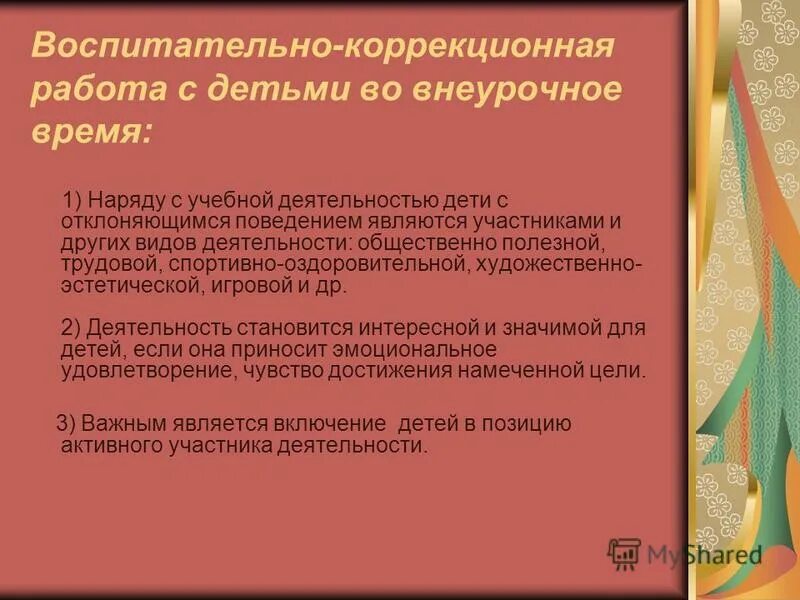 Воспитательно-коррекционная работа с детьми во внеурочное время:

1) Наряду с учебной деятельностью дети с отклоняющимся поведением являются участниками и других видов деятельности: общественно полезной, трудовой, спортивно-оздоровительной, художественно-эстетической, игровой и др.

2) Деятельность становится интересной и значимой для детей, если она приносит эмоциональное удовлетворение, чувство достижения намеченной цели.

3) Важным является включение детей в позицию активного участника деятельности.

MyShared